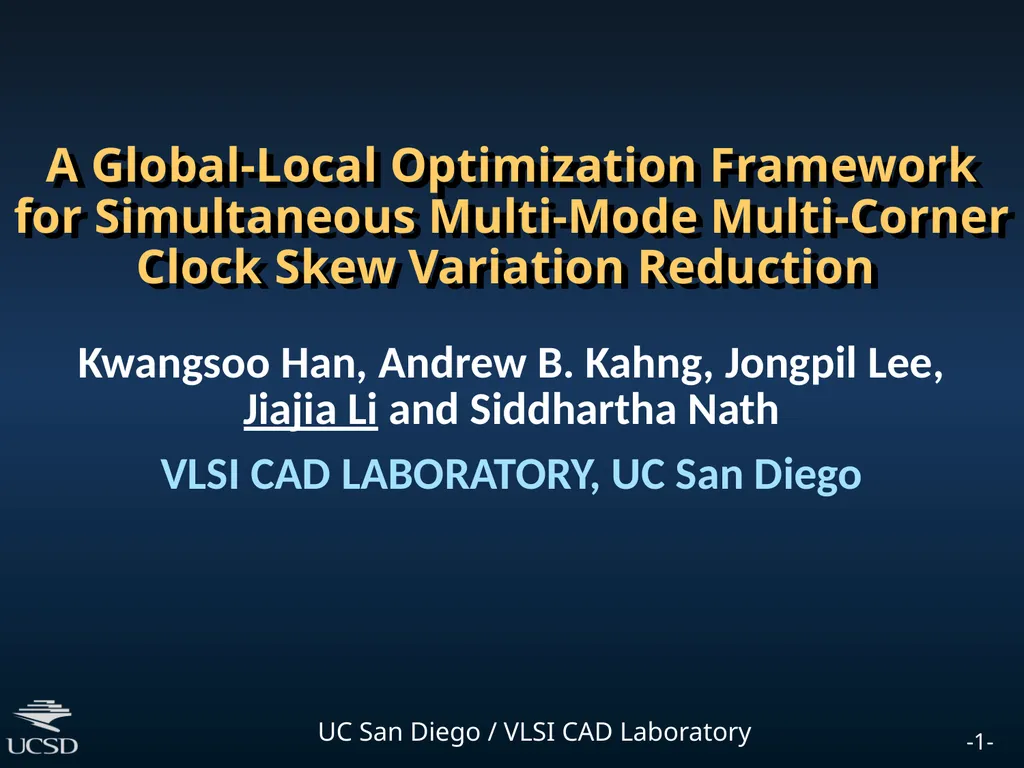 A Global-Local Optimization Framework for Simultaneous Multi-Mode Multi-Corner Clock Skew Variation Reduction

Kwangsoo Han, Andrew B. Kahng, Jongpil Lee, Jiajia Li and Siddhartha Nath

VLSI CAD LABORATORY, UC San Diego

UCSD

UC San Diego / VLSI CAD Laboratory

-1-